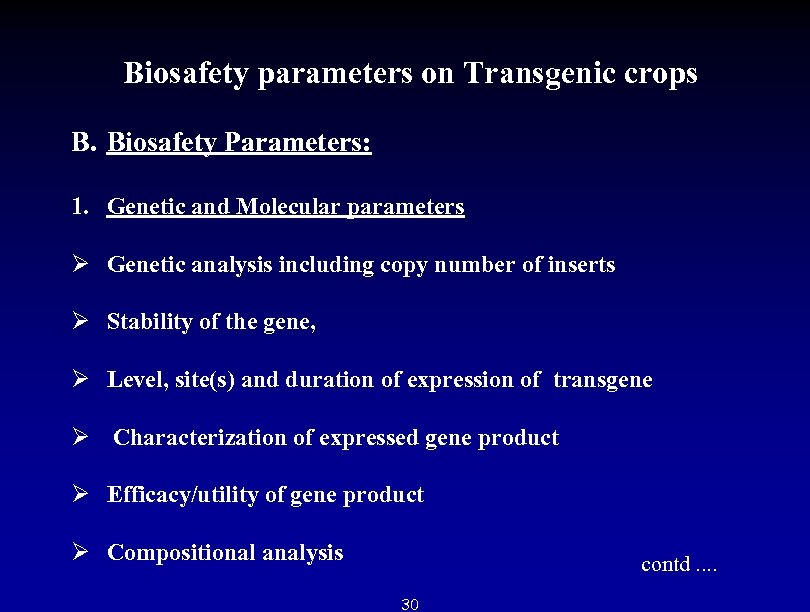 Biosafety parameters on Transgenic crops

B. Biosafety Parameters:

1. Genetic and Molecular parameters

➢ Genetic analysis including copy number of inserts

➢ Stability of the gene,

➢ Level, site(s) and duration of expression of transgene

➢ Characterization of expressed gene product

➢ Efficacy/utility of gene product

➢ Compositional analysis

contd ....

30